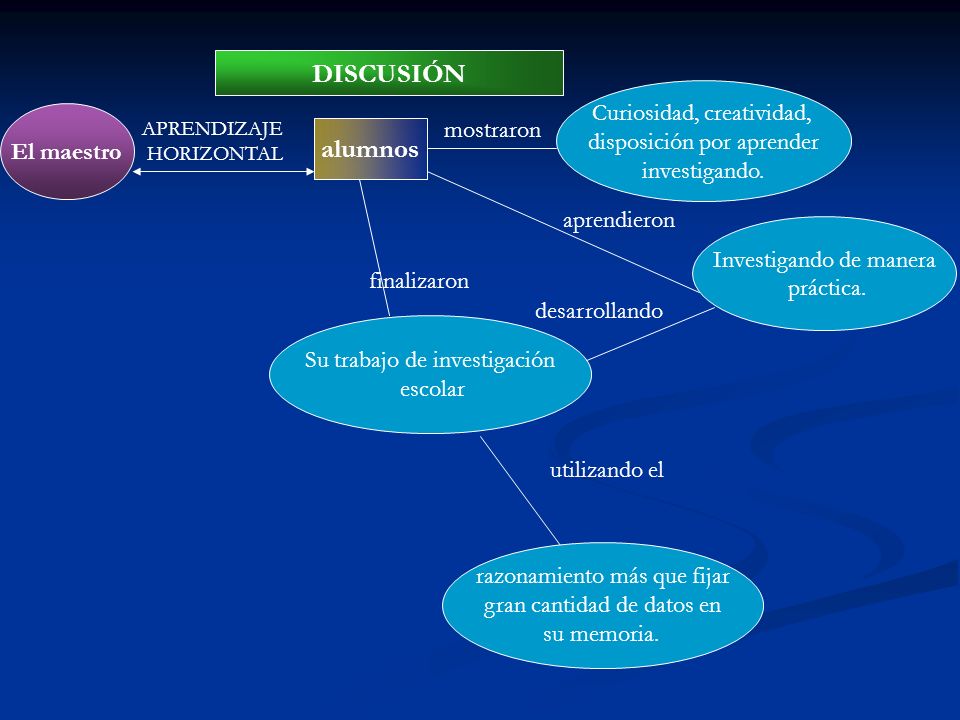 DISCUSIÓN

El maestro

APRENDIZAJE HORIZONTAL

alumnos

mostraron

Curiosidad, creatividad, disposición por aprender investigando.

aprendieron

Investigando de manera práctica.

finalizaron

desarrollando

Su trabajo de investigación escolar

utilizando el

razonamiento más que fijar gran cantidad de datos en su memoria.